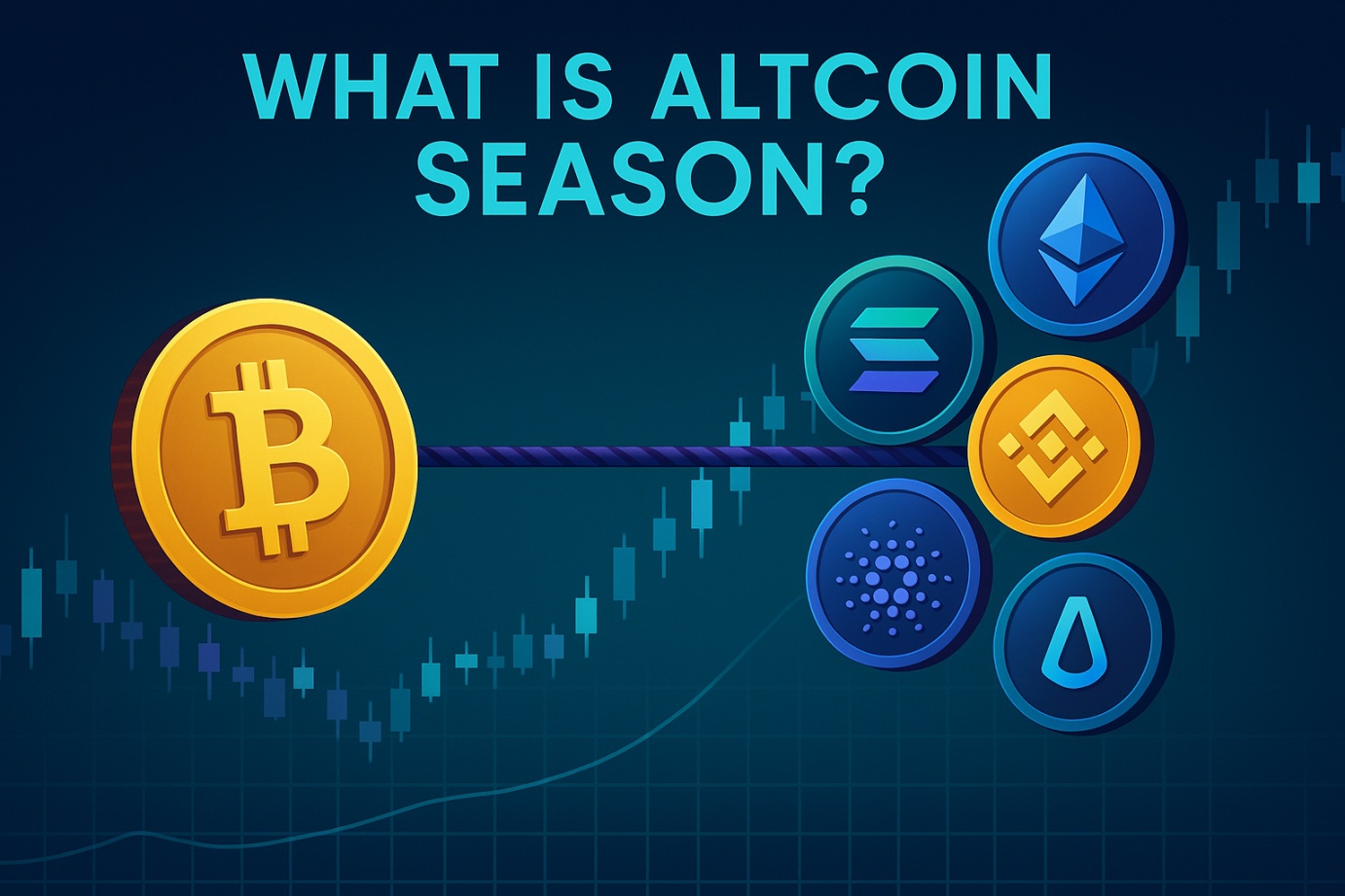 WHAT IS ALTCOIN SEASON?